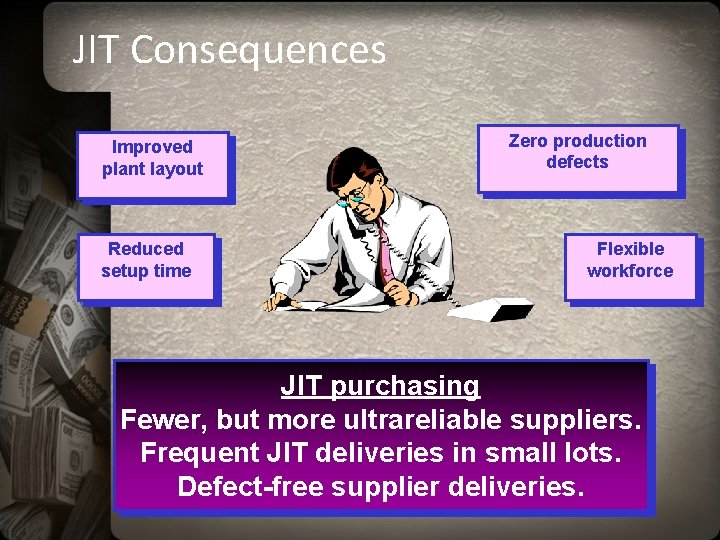 JIT Consequences

Improved plant layout

Zero production defects

Reduced setup time

Flexible workforce

JIT purchasing
Fewer, but more ultrareliable suppliers.
Frequent JIT deliveries in small lots.
Defect-free supplier deliveries.